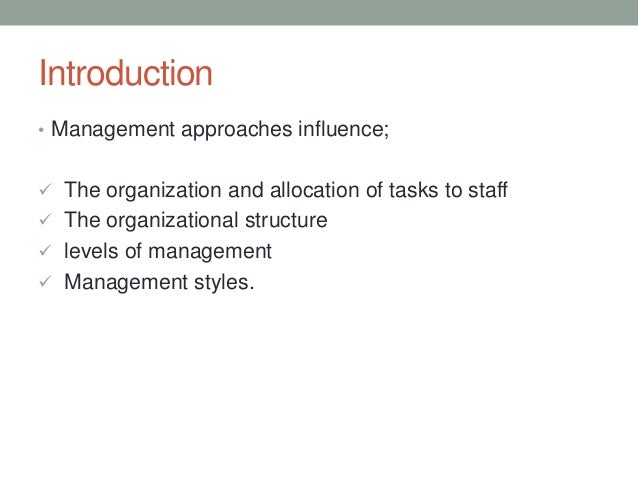 Introduction

• Management approaches influence;

✓ The organization and allocation of tasks to staff
✓ The organizational structure
✓ levels of management
✓ Management styles.